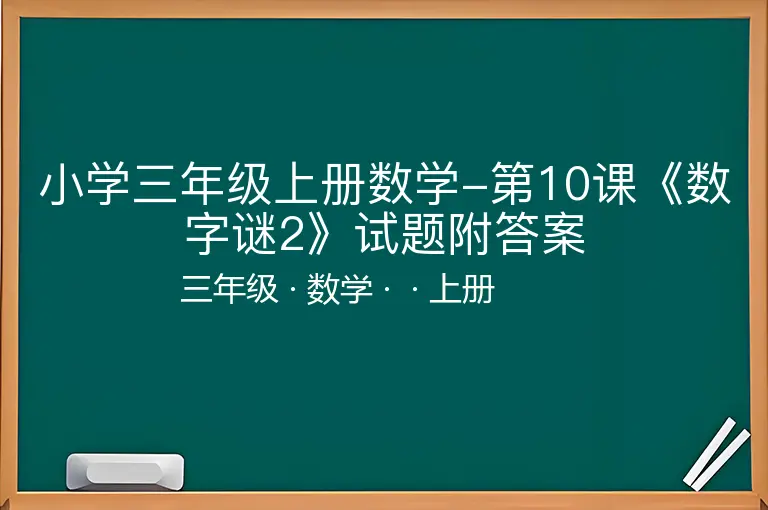 小学三年级上册数学–第10课《数字谜2》试题附答案

三年级 · 数学 · · 上册